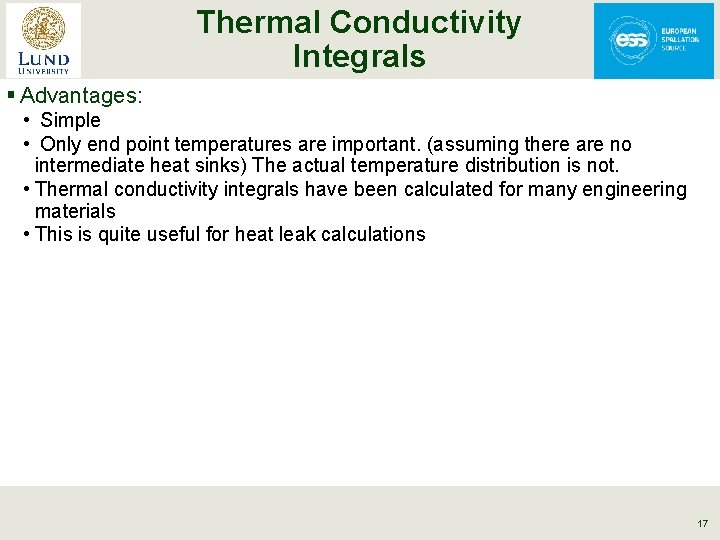 LUND UNIVERSITY

Thermal Conductivity Integrals

ess EUROPEAN SPALLATION SOURCE

▪ Advantages:
• Simple
• Only end point temperatures are important. (assuming there are no intermediate heat sinks) The actual temperature distribution is not.
• Thermal conductivity integrals have been calculated for many engineering materials
• This is quite useful for heat leak calculations

17